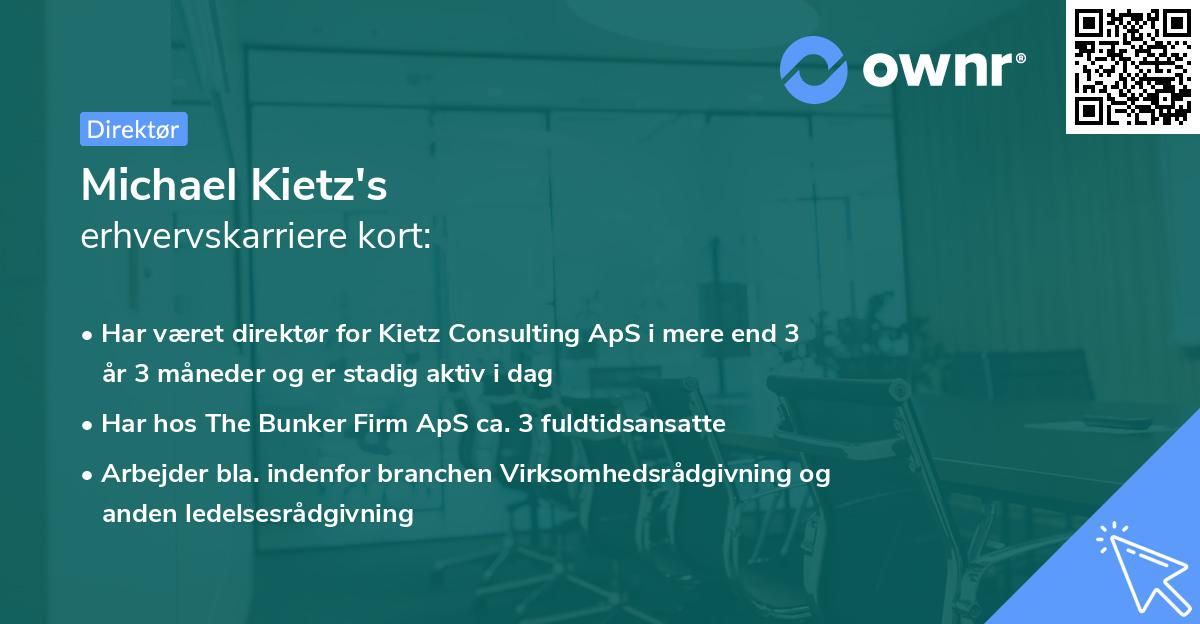 ownr®

Direktør

Michael Kietz's
erhvervskarriere kort:

• Har været direktør for Kietz Consulting ApS i mere end 3 år 3 måneder og er stadig aktiv i dag
• Har hos The Bunker Firm ApS ca. 3 fuldtidsansatte
• Arbejder bla. indenfor branchen Virksomhedsrådgivning og anden ledelsesrådgivning